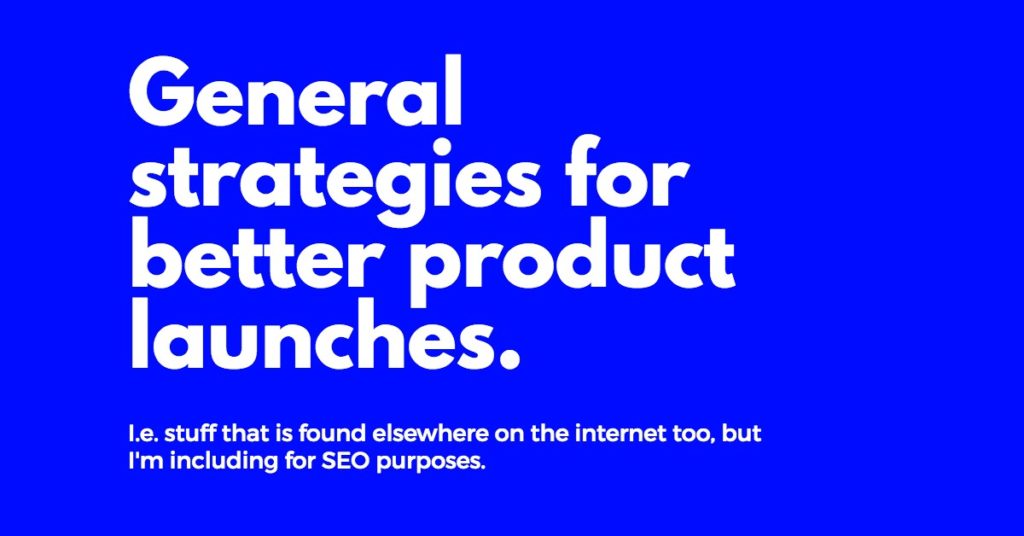 General strategies for better product launches.

I.e. stuff that is found elsewhere on the internet too, but I'm including for SEO purposes.